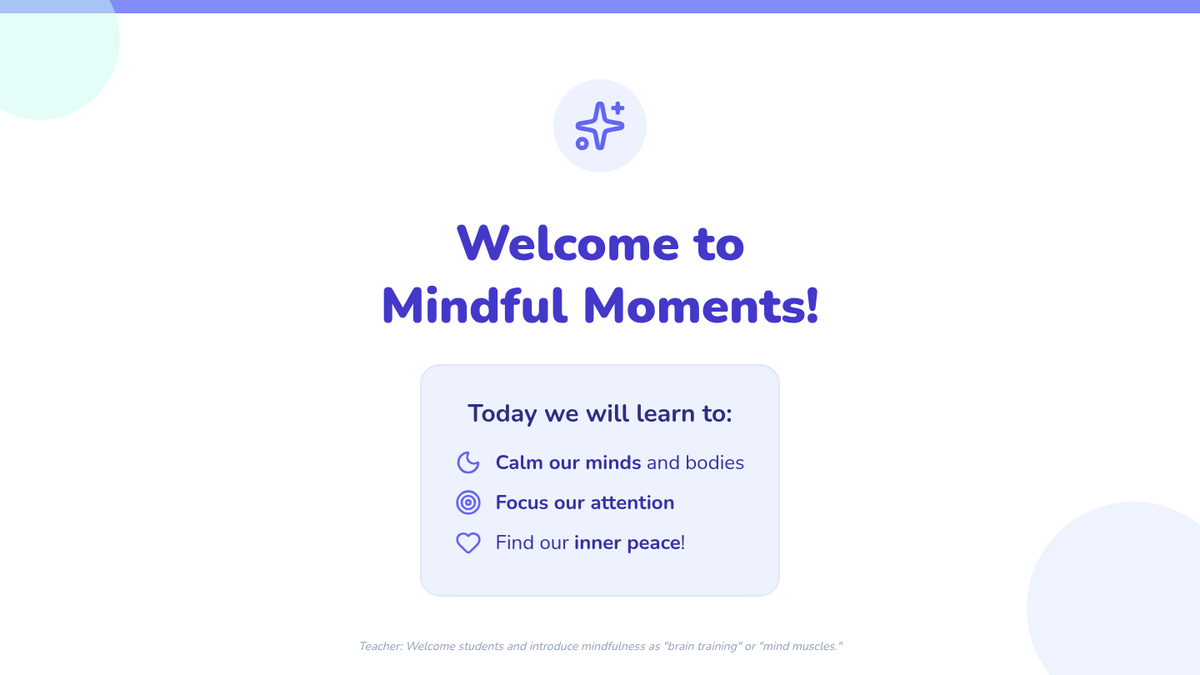 Welcome to Mindful Moments!

Today we will learn to:

Calm our minds and bodies

Focus our attention

Find our inner peace!

Teacher: Welcome students and introduce mindfulness as "brain training" or "mind muscles."